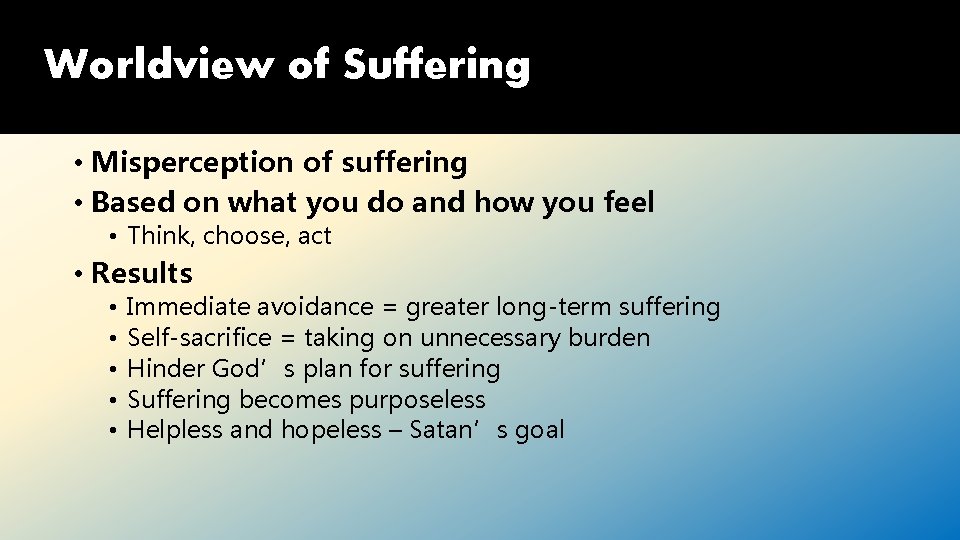 Worldview of Suffering

• Misperception of suffering
• Based on what you do and how you feel
  • Think, choose, act
• Results
  • Immediate avoidance = greater long-term suffering
  • Self-sacrifice = taking on unnecessary burden
  • Hinder God’s plan for suffering
  • Suffering becomes purposeless
  • Helpless and hopeless – Satan’s goal